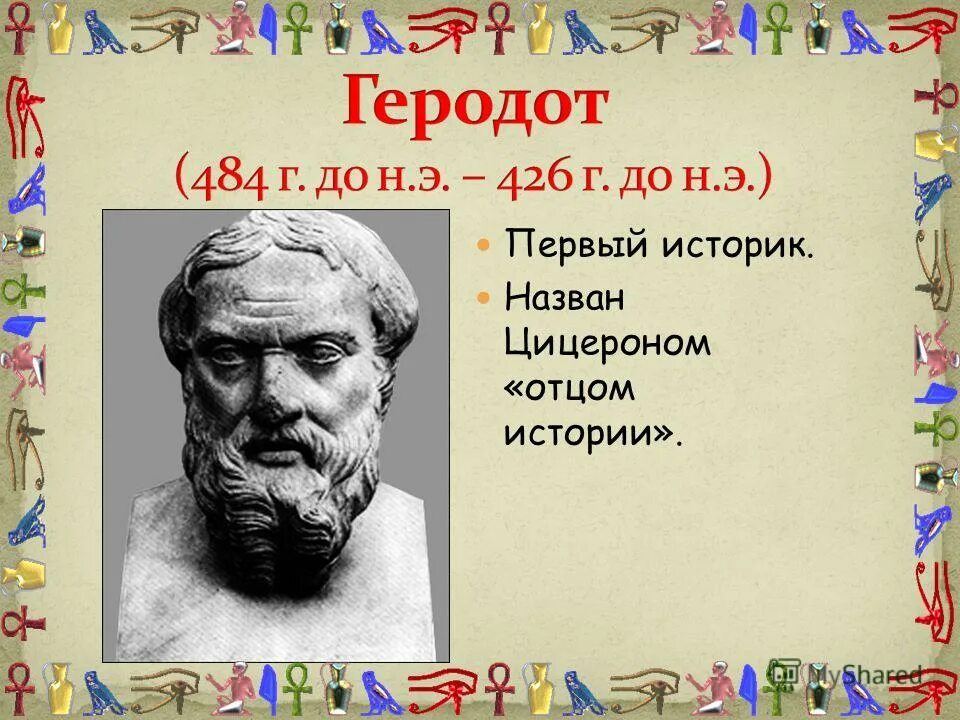 Геродот
(484 г. до н.э. – 426 г. до н.э.)

Первый историк.

Назван Цицероном «отцом истории».

MyShared